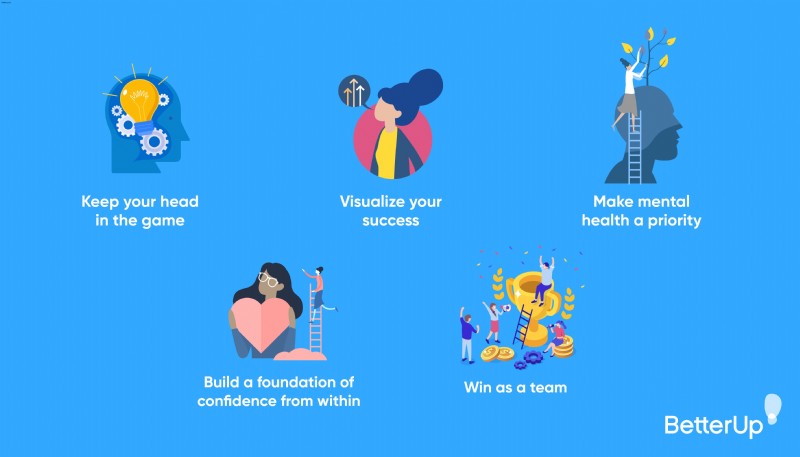 Keep your head in the game

Visualize your success

Make mental health a priority

Build a foundation of confidence from within

Win as a team

BetterUp